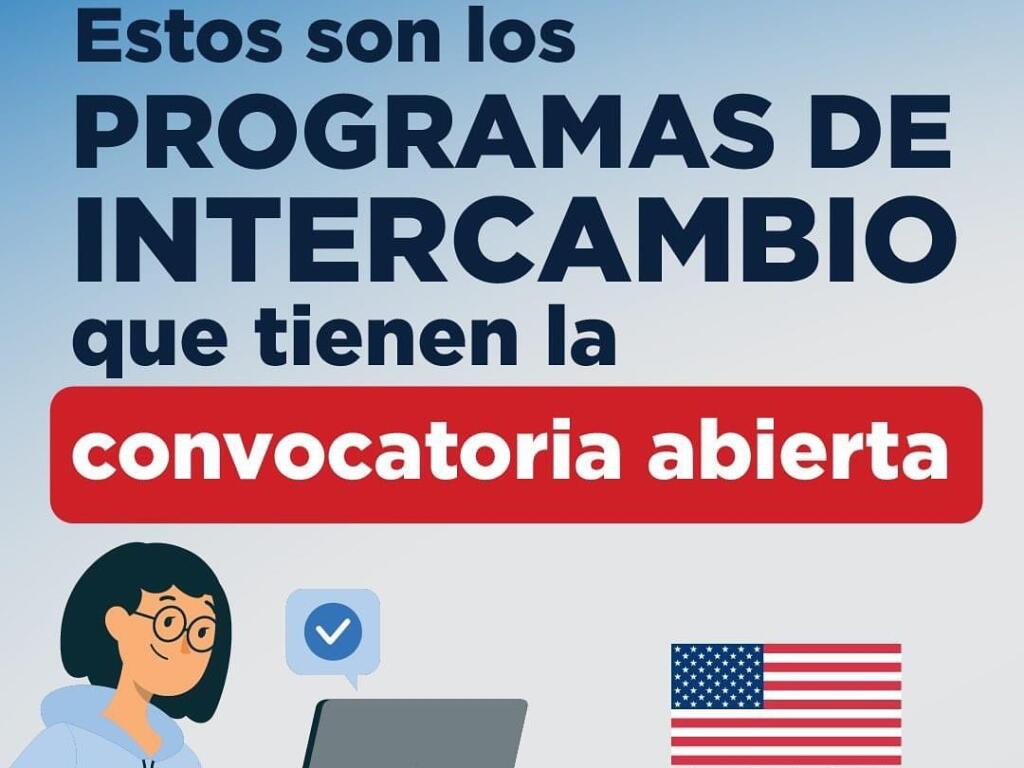 Estos son los
PROGRAMAS DE
INTERCAMBIO
que tienen la
convocatoria abierta